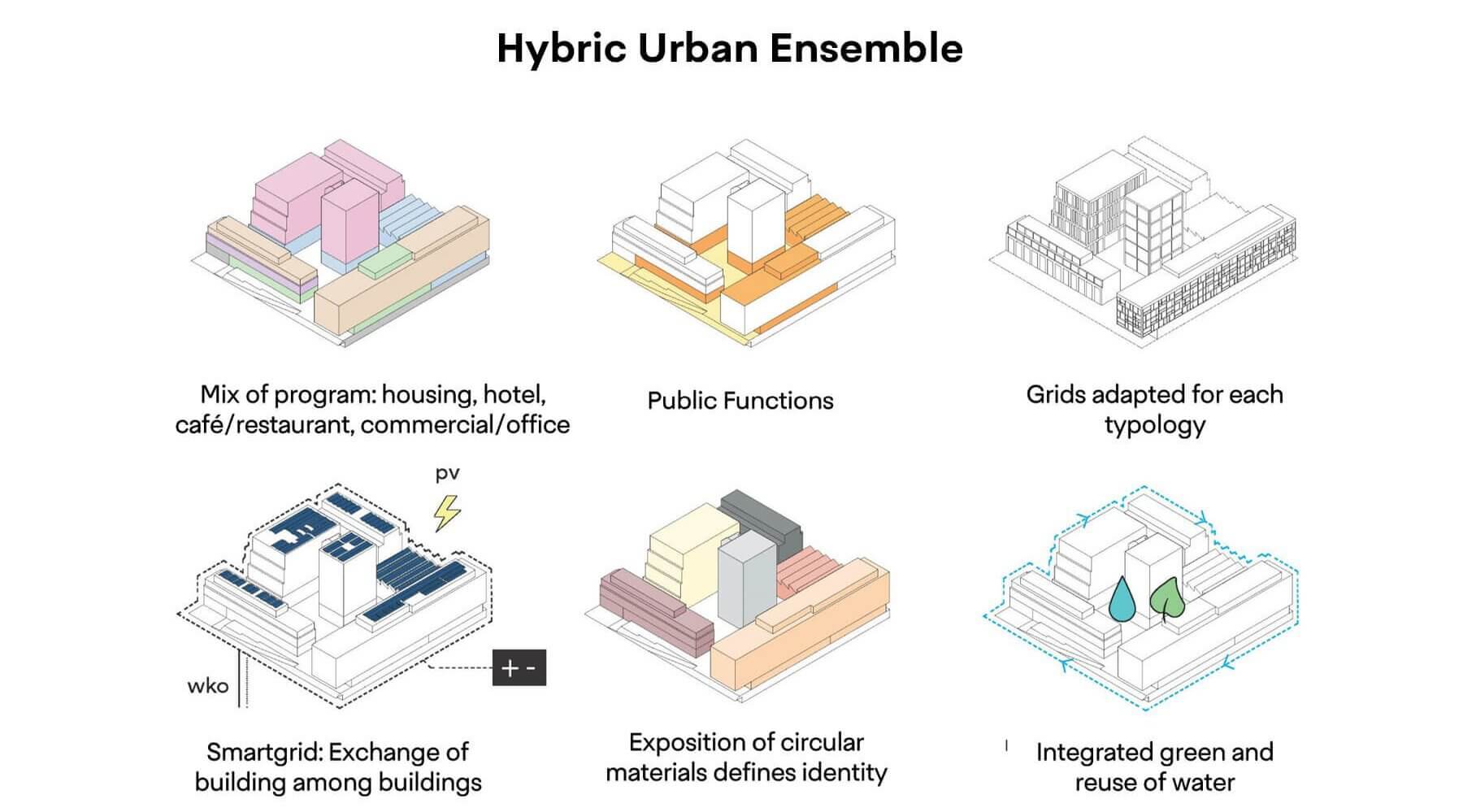 Hybric Urban Ensemble

Mix of program: housing, hotel, café/restaurant, commercial/office

Public Functions

Grids adapted for each typology

pv

wko

+ -

Smartgrid: Exchange of building among buildings

Exposition of circular materials defines identity

Integrated green and reuse of water